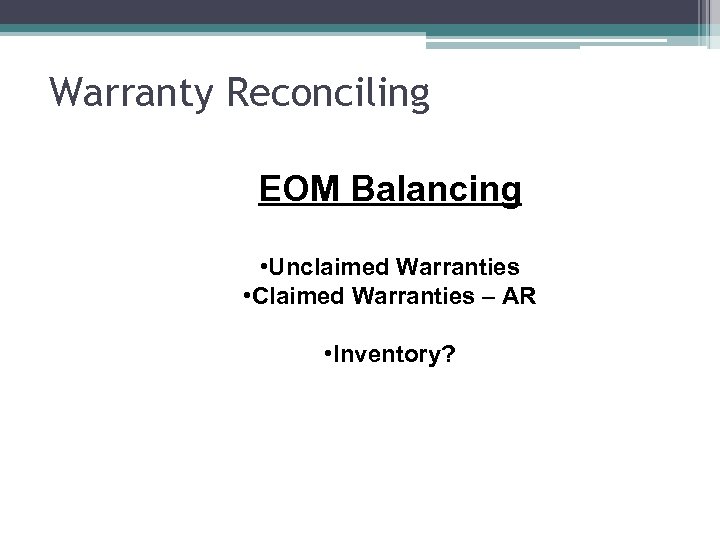 Warranty Reconciling

EOM Balancing

•Unclaimed Warranties
•Claimed Warranties – AR

•Inventory?